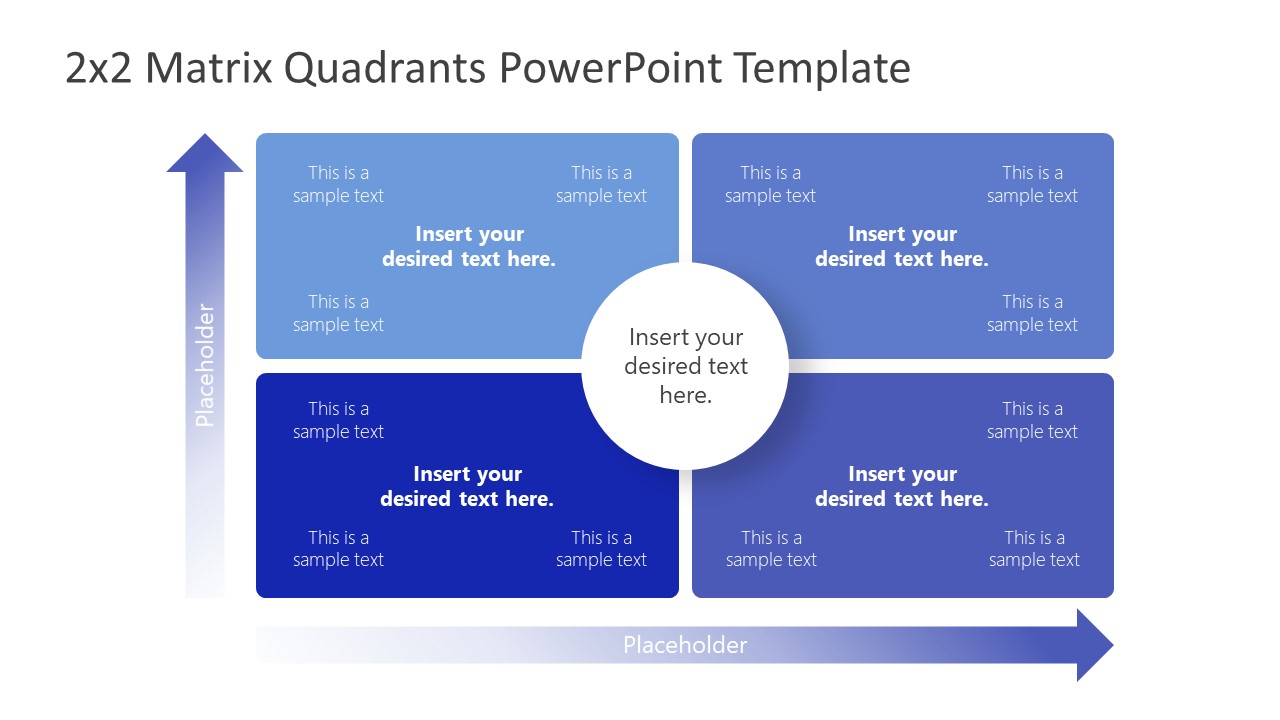 2x2 Matrix Quadrants PowerPoint Template

Placeholder

This is a sample text

This is a sample text

Insert your desired text here.

This is a sample text

This is a sample text

This is a sample text

Insert your desired text here.

This is a sample text

Insert your desired text here.

This is a sample text

Insert your desired text here.

This is a sample text

This is a sample text

This is a sample text

Insert your desired text here.

This is a sample text

This is a sample text

Placeholder